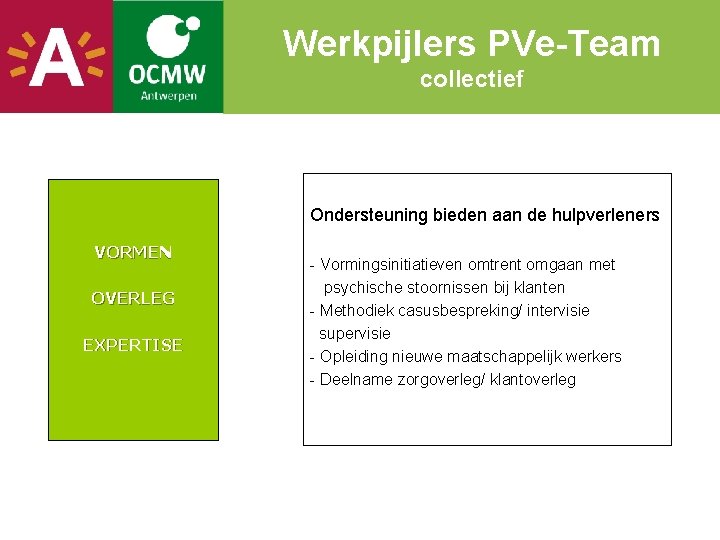 A

OCMW
Antwerpen

Werkpijlers PVe-Team
collectief

VORMEN

OVERLEG

EXPERTISE

Ondersteuning bieden aan de hulpverleners

- Vormingsinitiatieven omtrent omgaan met psychische stoornissen bij klanten
- Methodiek casusbespreking/ intervisie supervisie
- Opleiding nieuwe maatschappelijk werkers
- Deelname zorgoverleg/ klantoverleg